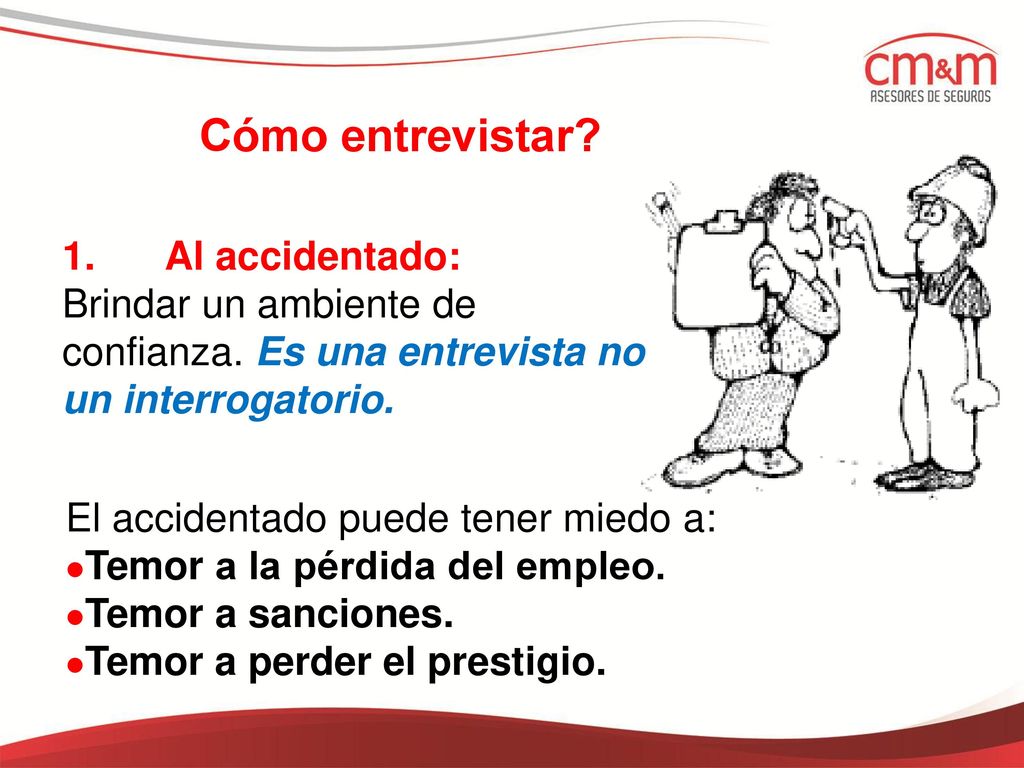 cm&m
ASESORES DE SEGUROS

Cómo entrevistar?

1. Al accidentado:
Brindar un ambiente de confianza. Es una entrevista no un interrogatorio.

El accidentado puede tener miedo a:
●Temor a la pérdida del empleo.
●Temor a sanciones.
●Temor a perder el prestigio.